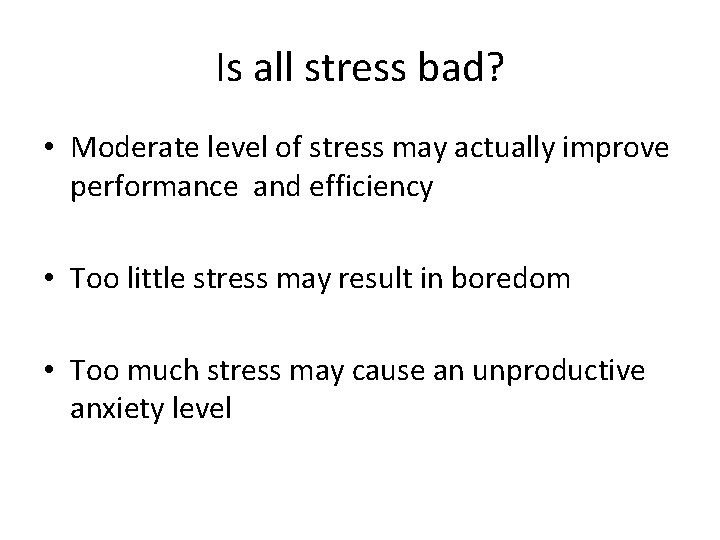 Is all stress bad?

• Moderate level of stress may actually improve performance  and efficiency

• Too little stress may result in boredom

• Too much stress may cause an unproductive anxiety level